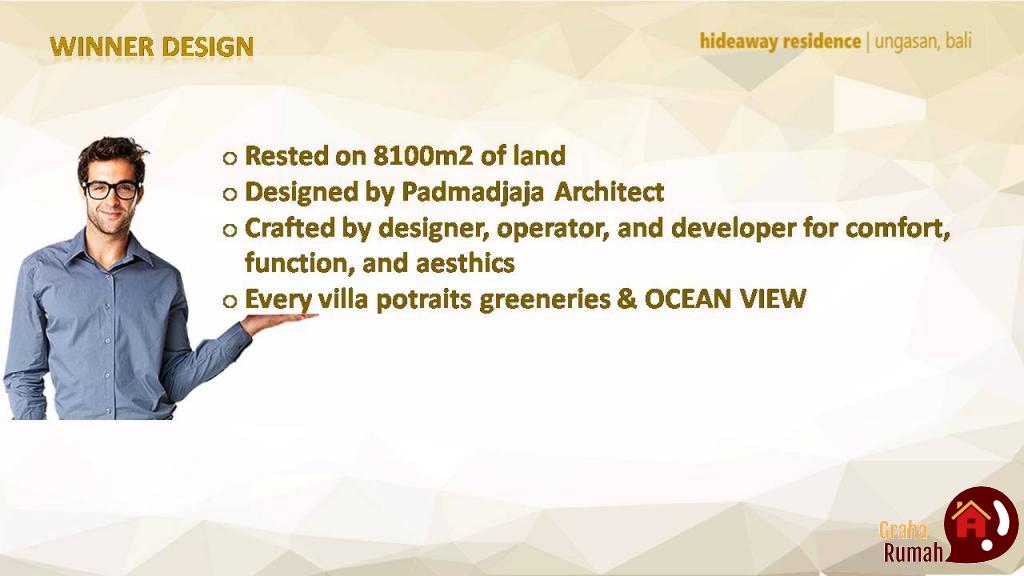 WINNER DESIGN

hideaway residence | ungasan, bali

o Rested on 8100m2 of land
o Designed by Padmadjaja Architect
o Crafted by designer, operator, and developer for comfort, function, and aesthics
o Every villa potraits greeneries & OCEAN VIEW

Graha Rumah